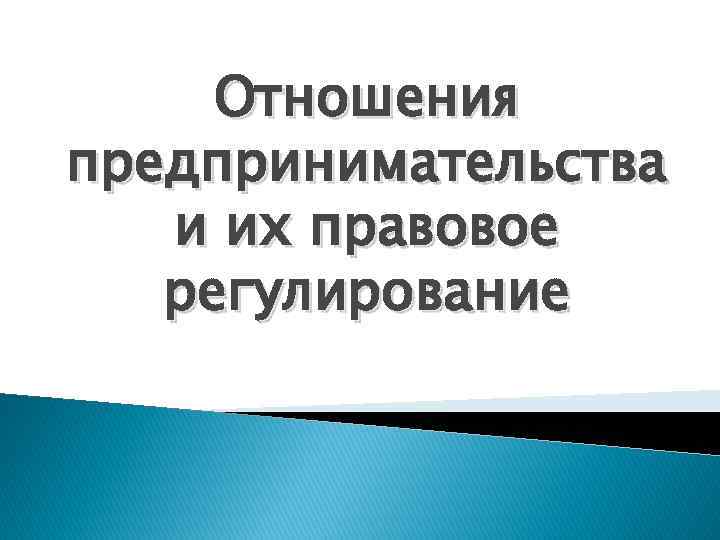 Отношения предпринимательства и их правовое регулирование